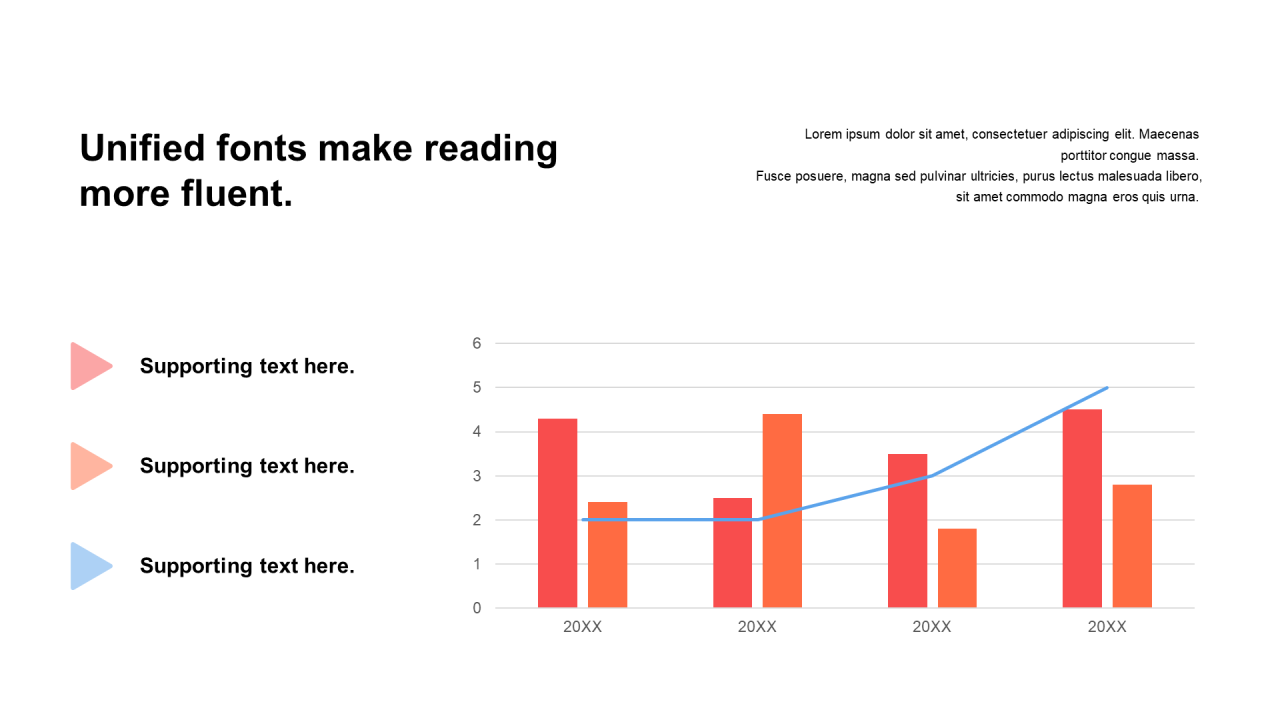 Unified fonts make reading more fluent.

Lorem ipsum dolor sit amet, consectetuer adipiscing elit. Maecenas porttitor congue massa.
Fusce posuere, magna sed pulvinar ultricies, purus lectus malesuada libero, sit amet commodo magna eros quis urna.

Supporting text here.

Supporting text here.

Supporting text here.

6
5
4
3
2
1
0
20XX
20XX
20XX
20XX